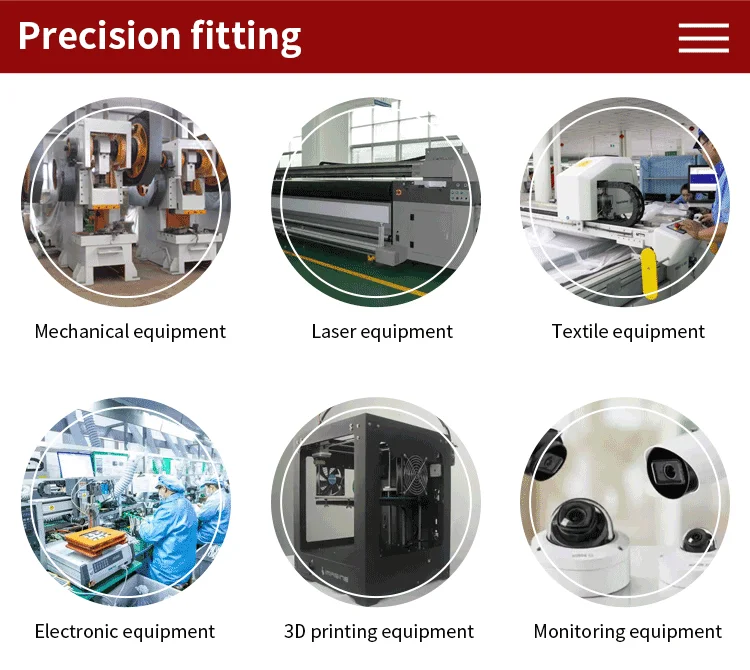 Precision fitting

Mechanical equipment

Laser equipment

Textile equipment

Electronic equipment

3D printing equipment

Monitoring equipment